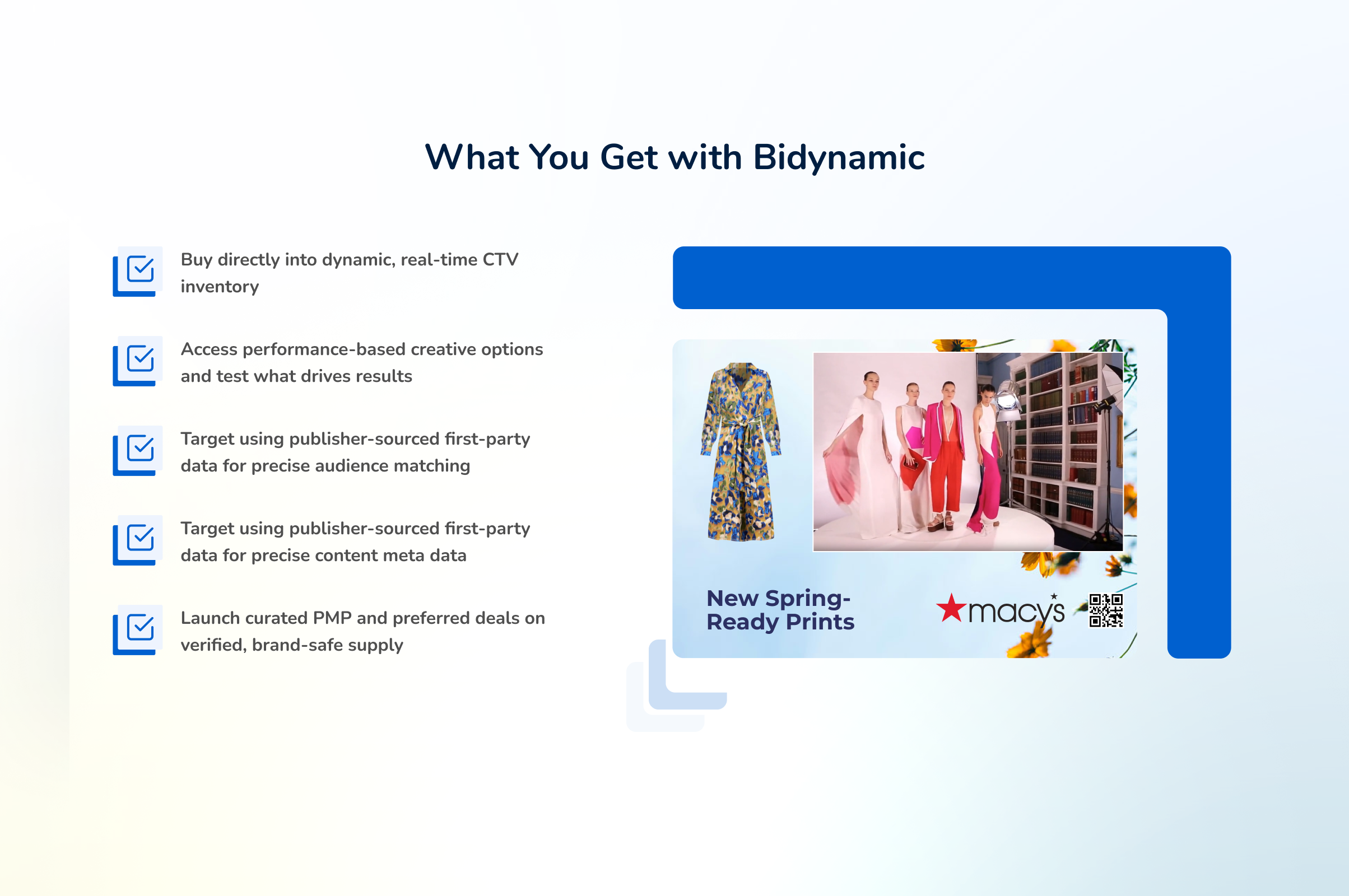 What You Get with Bidynamic

Buy directly into dynamic, real-time CTV inventory

Access performance-based creative options and test what drives results

Target using publisher-sourced first-party data for precise audience matching

Target using publisher-sourced first-party data for precise content meta data

Launch curated PMP and preferred deals on verified, brand-safe supply

New Spring-Ready Prints

macy's